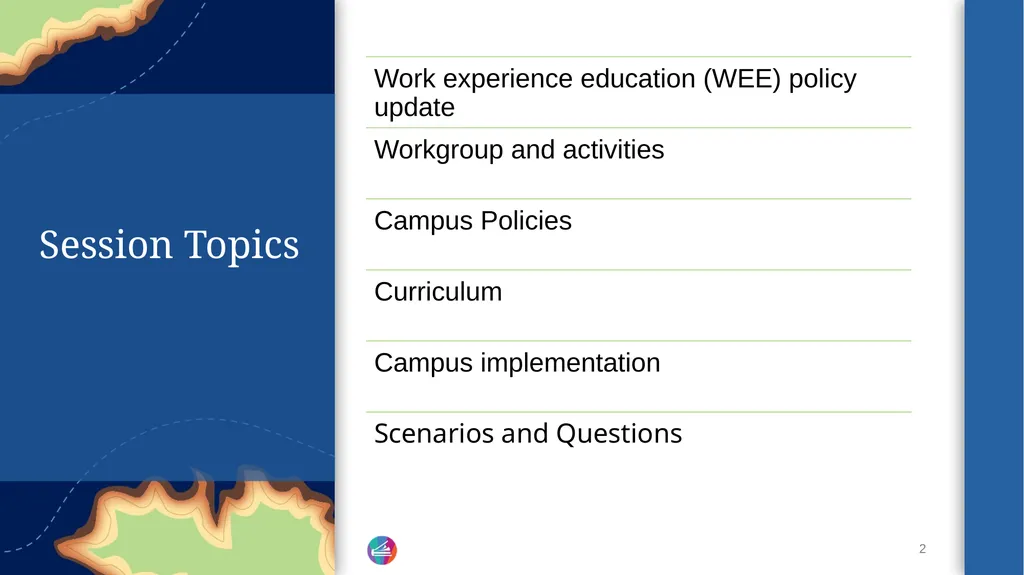 Session Topics

Work experience education (WEE) policy update

Workgroup and activities

Campus Policies

Curriculum

Campus implementation

Scenarios and Questions

2